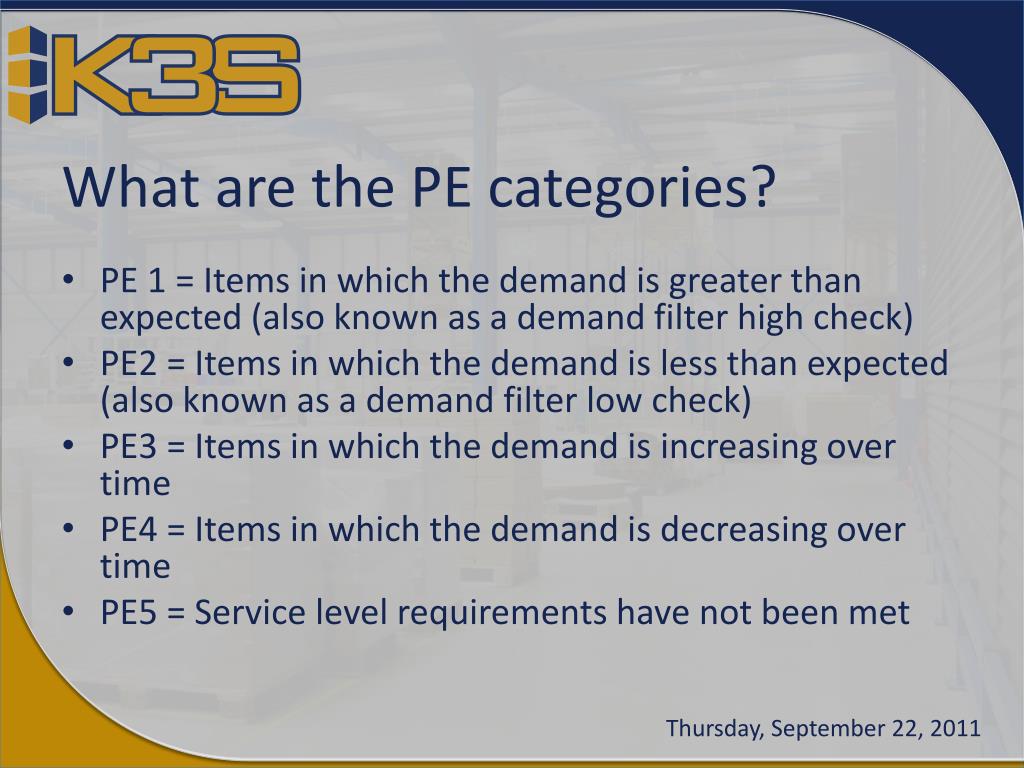 K3S

What are the PE categories?

• PE 1 = Items in which the demand is greater than expected (also known as a demand filter high check)
• PE2 = Items in which the demand is less than expected (also known as a demand filter low check)
• PE3 = Items in which the demand is increasing over time
• PE4 = Items in which the demand is decreasing over time
• PE5 = Service level requirements have not been met

Thursday, September 22, 2011